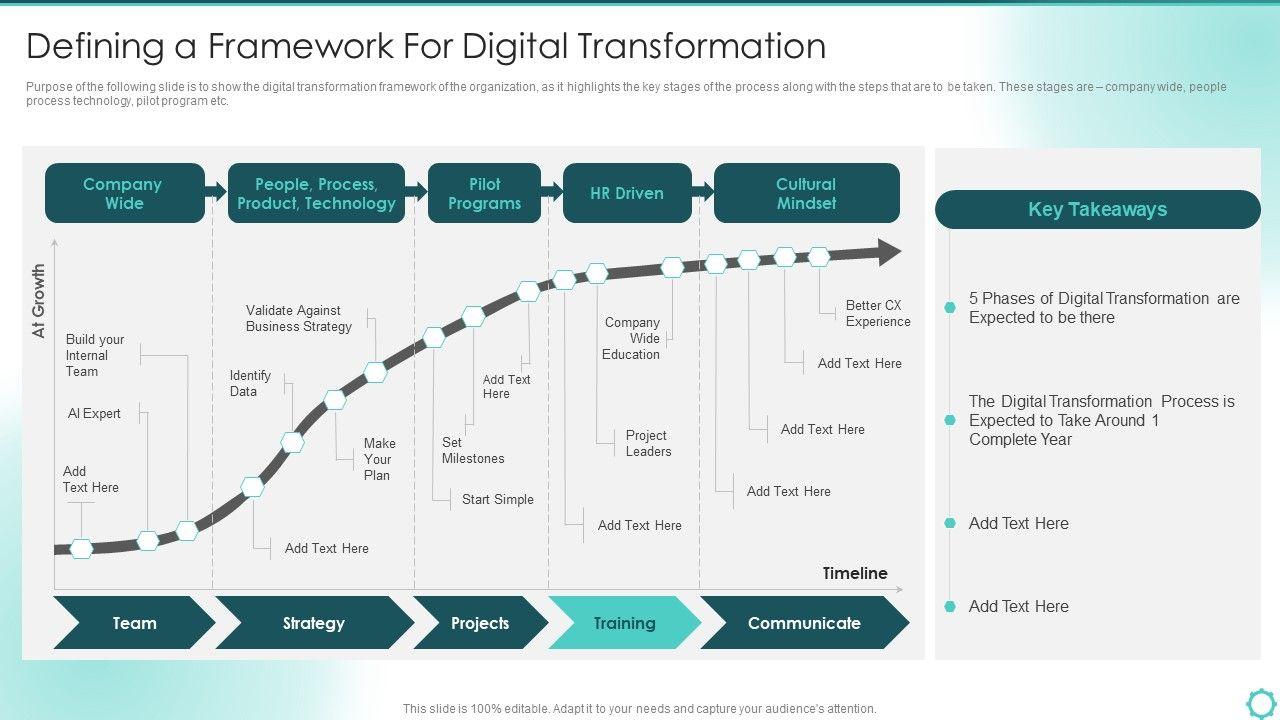 Defining a Framework For Digital Transformation

Purpose of the following slide is to show the digital transformation framework of the organization, as it highlights the key stages of the process along with the steps that are to be taken. These stages are – company wide, people process technology, pilot program etc.

Company Wide

People, Process, Product, Technology

Pilot Programs

HR Driven

Cultural Mindset

At Growth

Build your Internal Team

AI Expert

Add Text Here

Validate Against Business Strategy

Identify Data

Make Your Plan

Add Text Here

Add Text Here

Set Milestones

Start Simple

Company Wide Education

Project Leaders

Add Text Here

Better CX Experience

Add Text Here

Add Text Here

Add Text Here

Timeline

Team

Strategy

Projects

Training

Communicate

Key Takeaways

5 Phases of Digital Transformation are Expected to be there

The Digital Transformation Process is Expected to Take Around 1 Complete Year

Add Text Here

Add Text Here

This slide is 100% editable. Adapt it to your needs and capture your audience's attention.